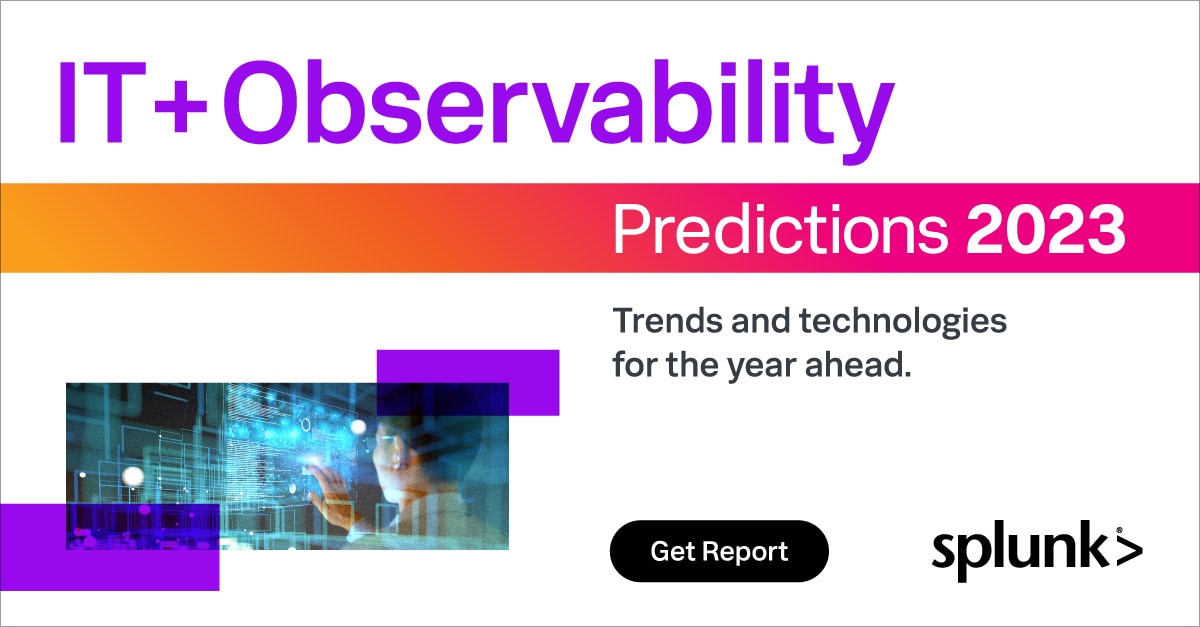 IT+Observability

Predictions 2023

Trends and technologies for the year ahead.

Get Report

splunk>